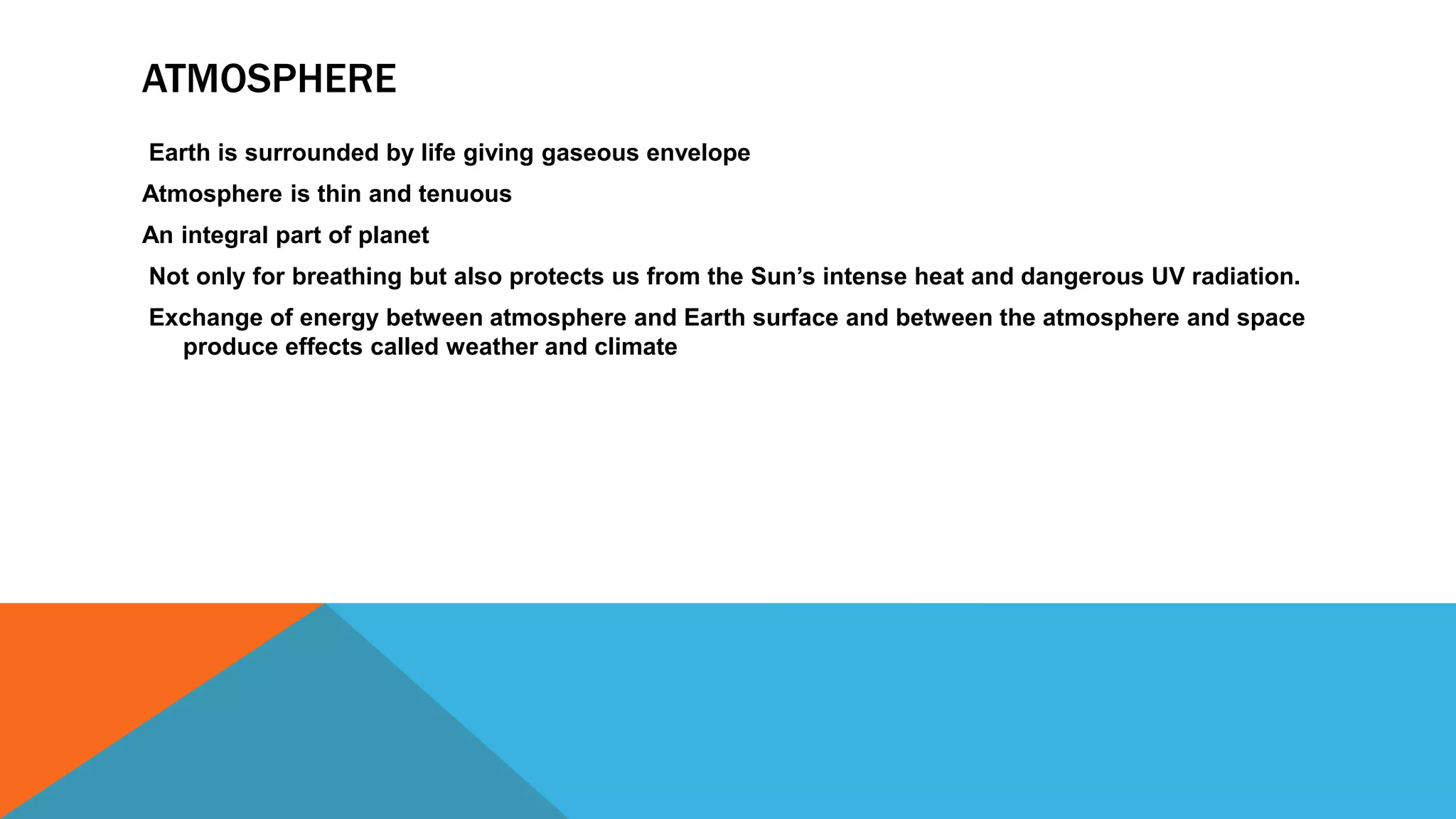 ATMOSPHERE

Earth is surrounded by life giving gaseous envelope

Atmosphere is thin and tenuous

An integral part of planet

Not only for breathing but also protects us from the Sun’s intense heat and dangerous UV radiation.

Exchange of energy between atmosphere and Earth surface and between the atmosphere and space produce effects called weather and climate